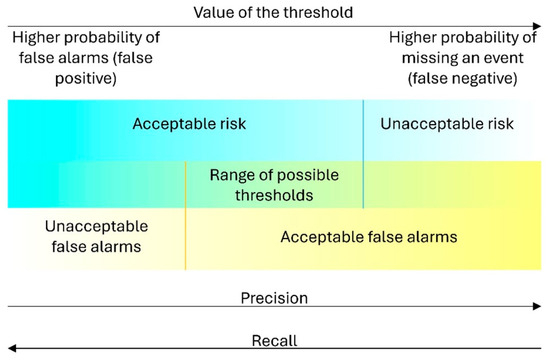 Value of the threshold

Higher probability of false alarms (false positive)

Higher probability of missing an event (false negative)

Acceptable risk

Unacceptable risk

Range of possible thresholds

Unacceptable false alarms

Acceptable false alarms

Precision

Recall